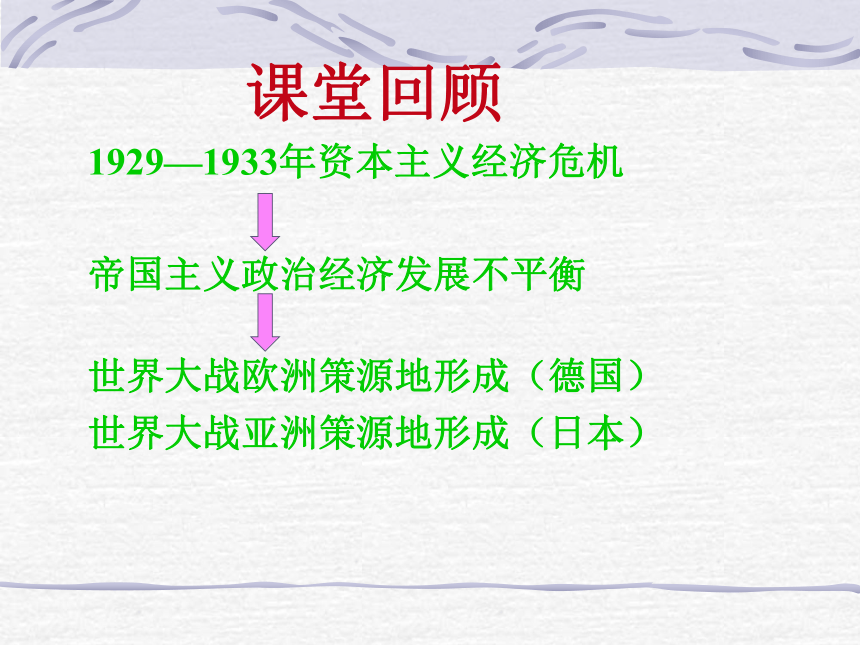 课堂回顾

1929—1933年资本主义经济危机

帝国主义政治经济发展不平衡

世界大战欧洲策源地形成（德国）

世界大战亚洲策源地形成（日本）